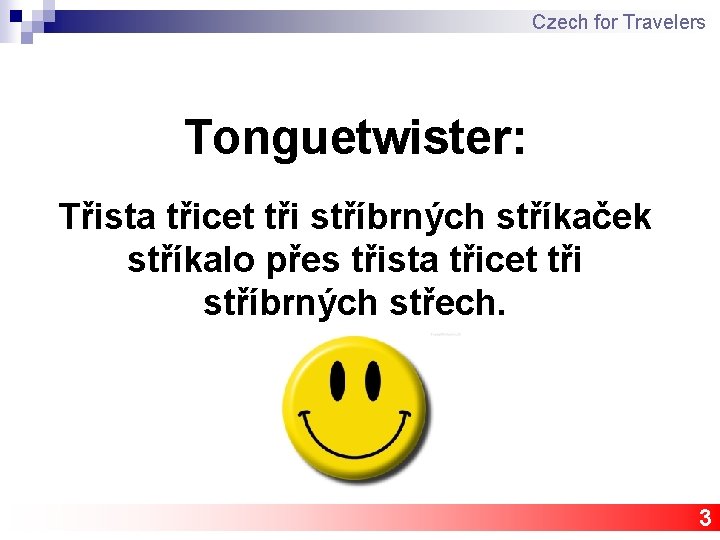 Czech for Travelers

Tonguetwister:

Třista třicet tři stříbrných stříkaček stříkalo přes třista třicet tři stříbrných střech.

3